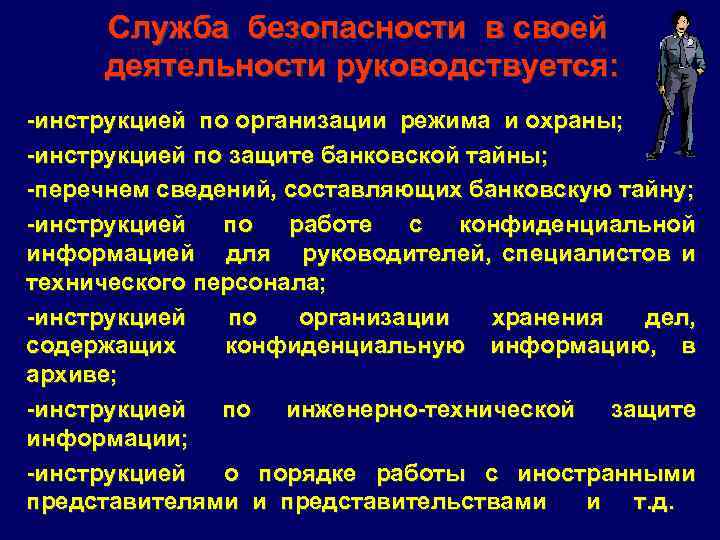 Служба безопасности в своей деятельности руководствуется:

-инструкцией по организации режима и охраны;

-инструкцией по защите банковской тайны;

-перечнем сведений, составляющих банковскую тайну;

-инструкцией по работе с конфиденциальной информацией для руководителей, специалистов и технического персонала;

-инструкцией по организации хранения дел, содержащих конфиденциальную информацию, в архиве;

-инструкцией по инженерно-технической защите информации;

-инструкцией о порядке работы с иностранными представителями и представительствами и т.д.